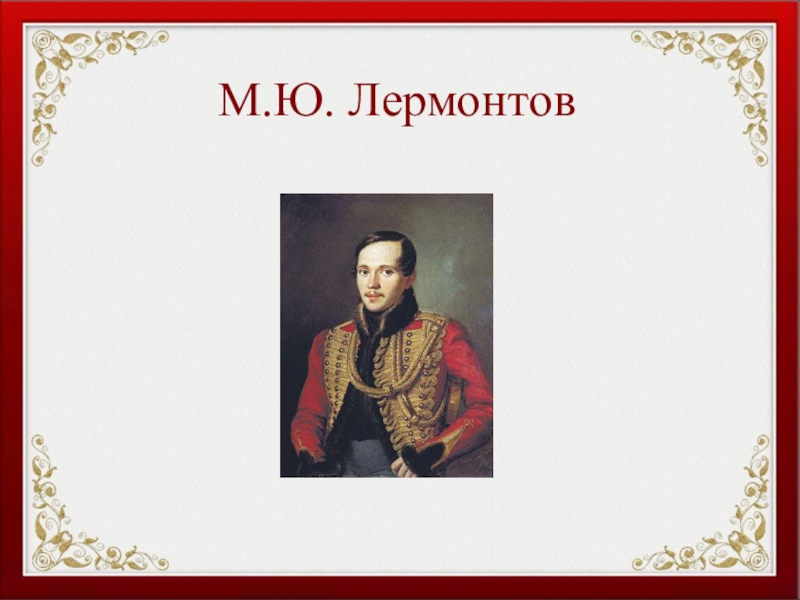 М.Ю. Лермонтов